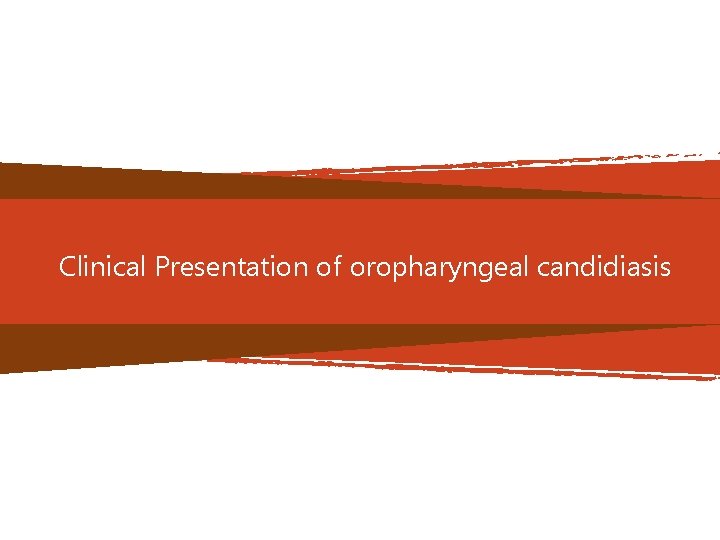 Clinical Presentation of oropharyngeal candidiasis